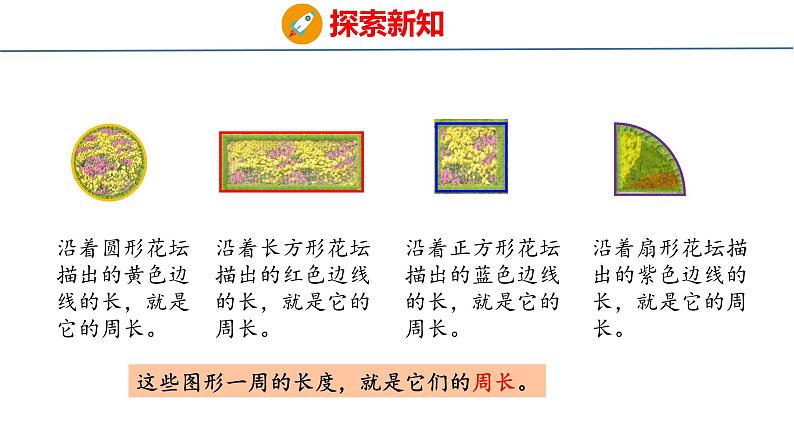 探索新知

沿着圆形花坛描出的黄色边线的长，就是它的周长。

沿着长方形花坛描出的红色边线的长，就是它的周长。

沿着正方形花坛描出的蓝色边线的长，就是它的周长。

沿着扇形花坛描出的紫色边线的长，就是它的周长。

这些图形一周的长度，就是它们的周长。